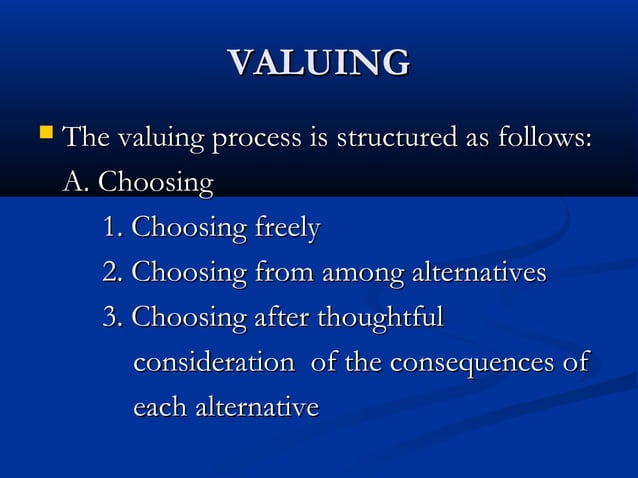 VALUING

The valuing process is structured as follows:
A. Choosing
1. Choosing freely
2. Choosing from among alternatives
3. Choosing after thoughtful consideration of the consequences of each alternative